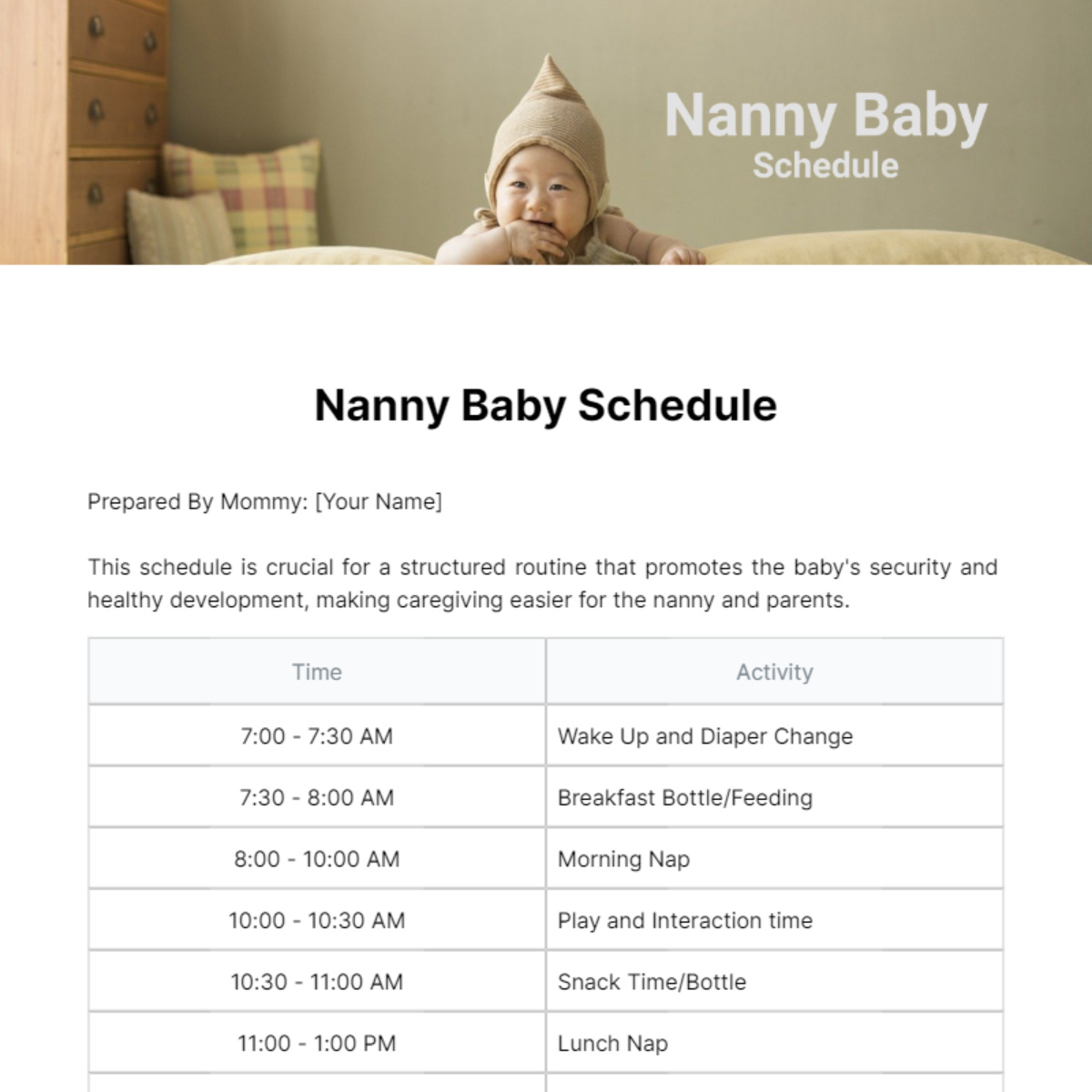 Nanny Baby
Schedule

Nanny Baby Schedule

Prepared By Mommy: [Your Name]

This schedule is crucial for a structured routine that promotes the baby's security and healthy development, making caregiving easier for the nanny and parents.

| Time | Activity |
|---|---|
| 7:00 - 7:30 AM | Wake Up and Diaper Change |
| 7:30 - 8:00 AM | Breakfast Bottle/Feeding |
| 8:00 - 10:00 AM | Morning Nap |
| 10:00 - 10:30 AM | Play and Interaction time |
| 10:30 - 11:00 AM | Snack Time/Bottle |
| 11:00 - 1:00 PM | Lunch Nap |